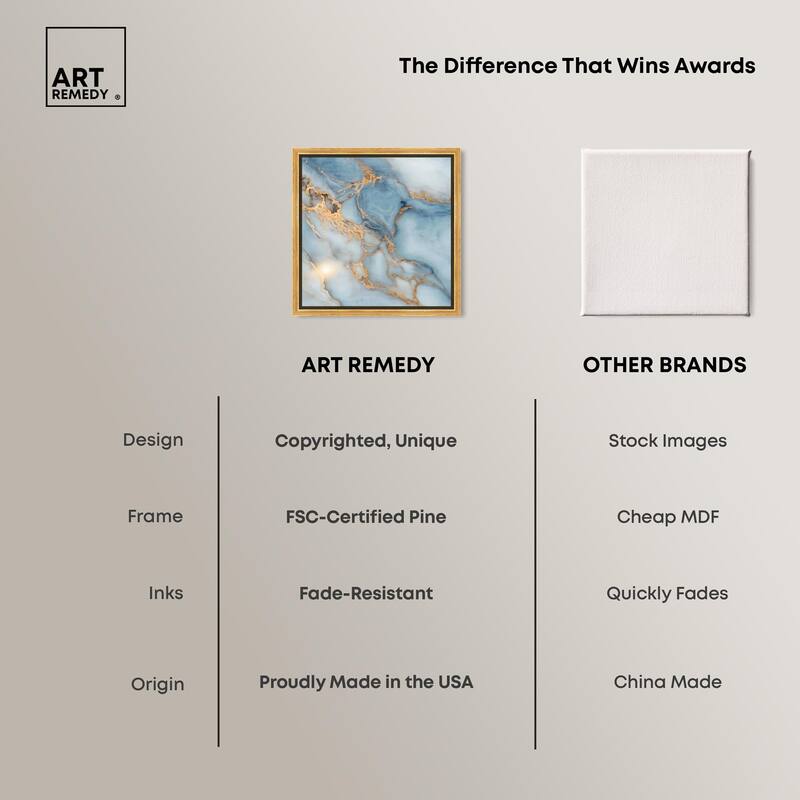 ART REMEDY ®

The Difference That Wins Awards

| | ART REMEDY | OTHER BRANDS |
|---|---|---|
| Design | Copyrighted, Unique | Stock Images |
| Frame | FSC-Certified Pine | Cheap MDF |
| Inks | Fade-Resistant | Quickly Fades |
| Origin | Proudly Made in the USA | China Made |